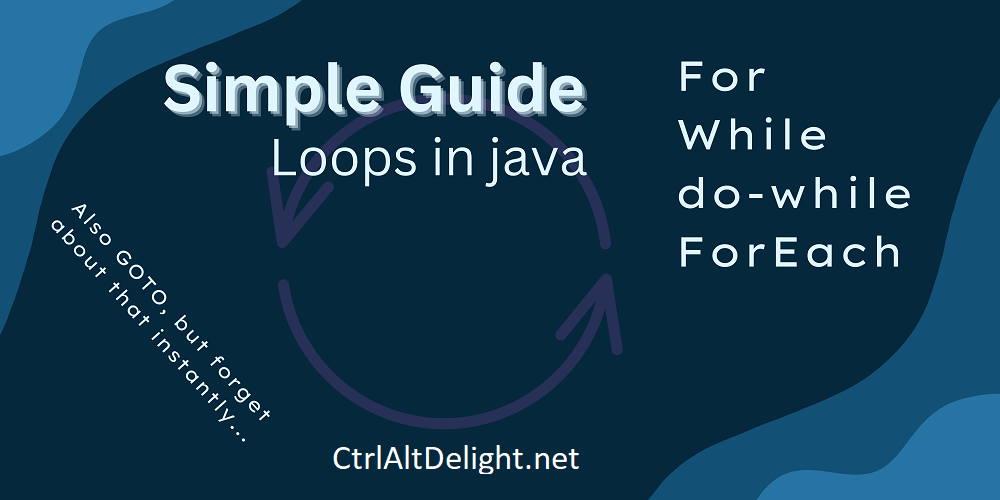 Simple Guide
Loops in java

For
While
do-while
ForEach

Also GOTO, but forget about that instantly...

CtrlAltDelight.net